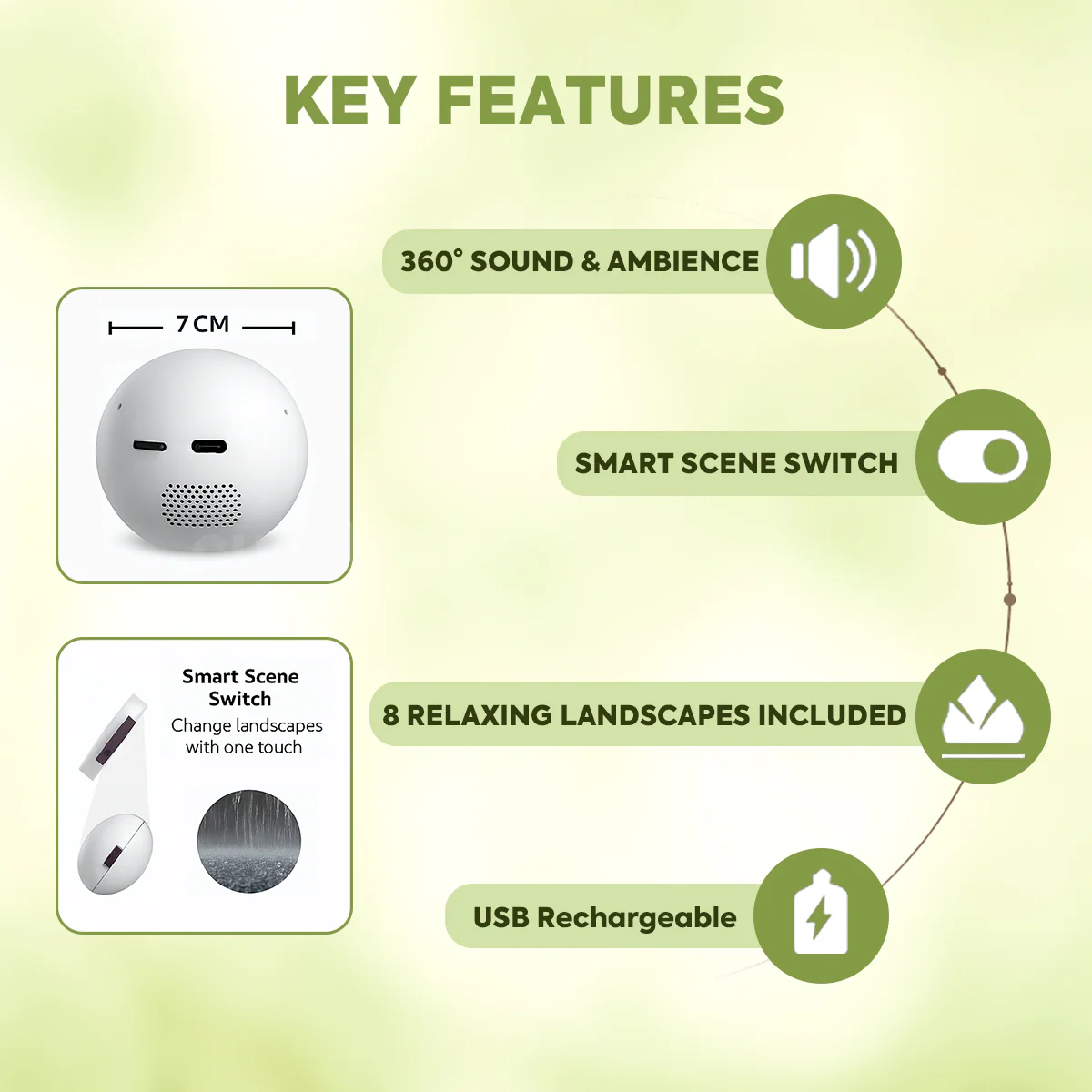 KEY FEATURES

7 CM

Smart Scene Switch
Change landscapes with one touch

360° SOUND & AMBIENCE

SMART SCENE SWITCH

8 RELAXING LANDSCAPES INCLUDED

USB Rechargeable